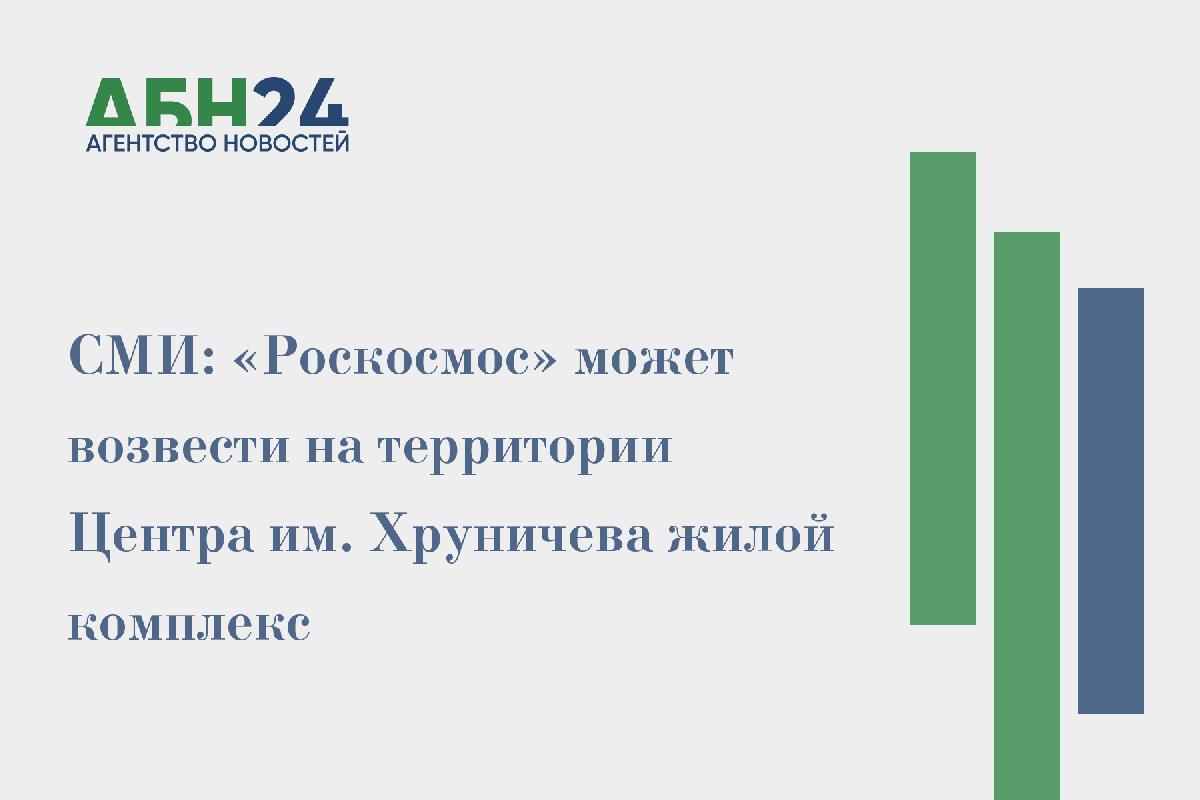 АБН24
АГЕНТСТВО НОВОСТЕЙ

СМИ: «Роскосмос» может возвести на территории Центра им. Хруничева жилой комплекс